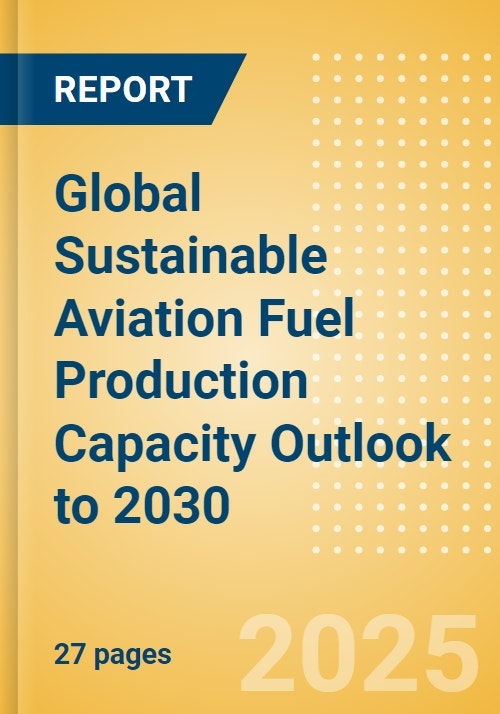 REPORT

Global Sustainable Aviation Fuel Production Capacity Outlook to 2030

27 pages

2025